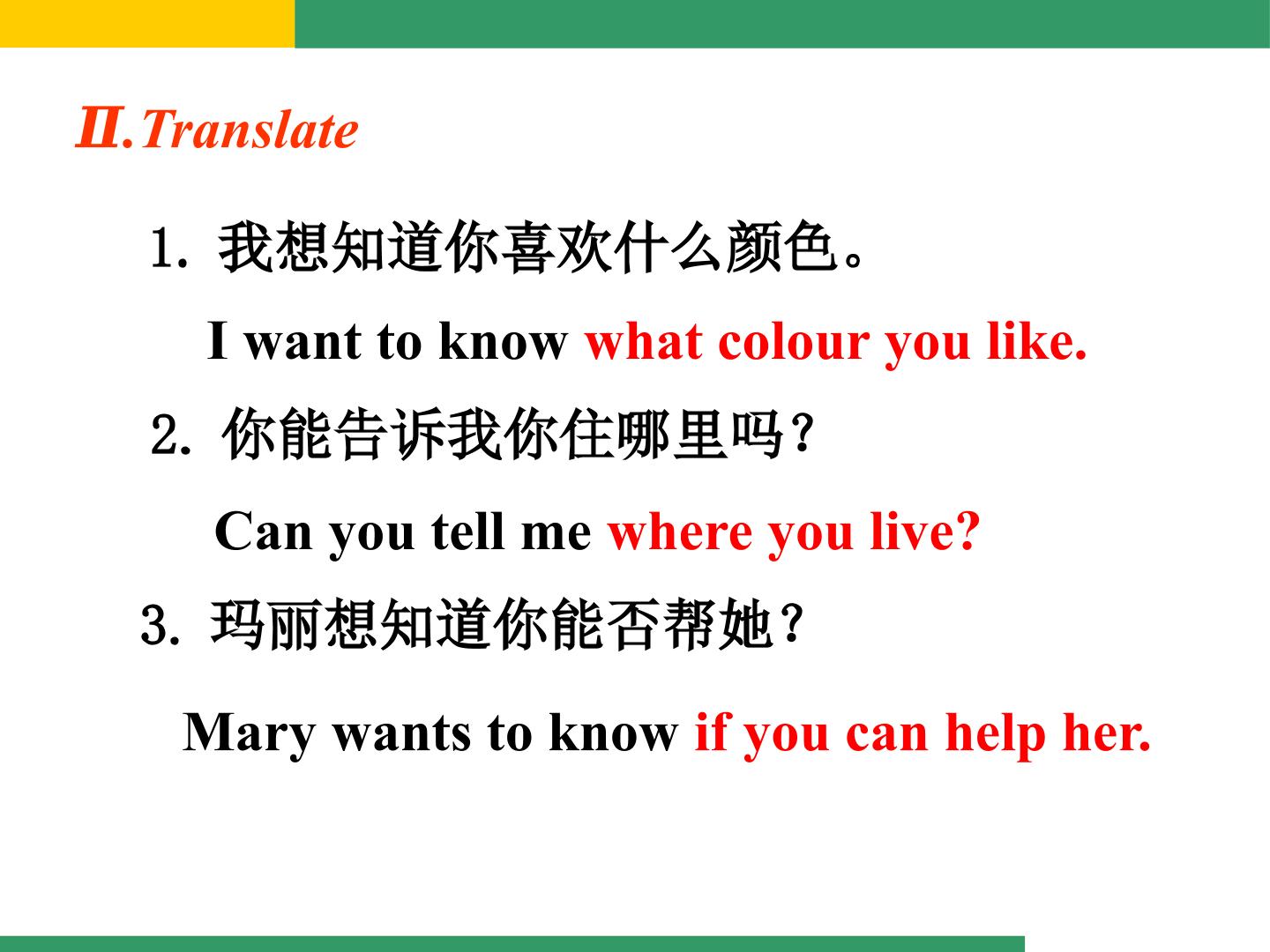 Ⅱ.Translate

1.我想知道你喜欢什么颜色。

I want to know what colour you like.

2.你能告诉我你住哪里吗？

Can you tell me where you live?

3.玛丽想知道你能否帮她？

Mary wants to know if you can help her.